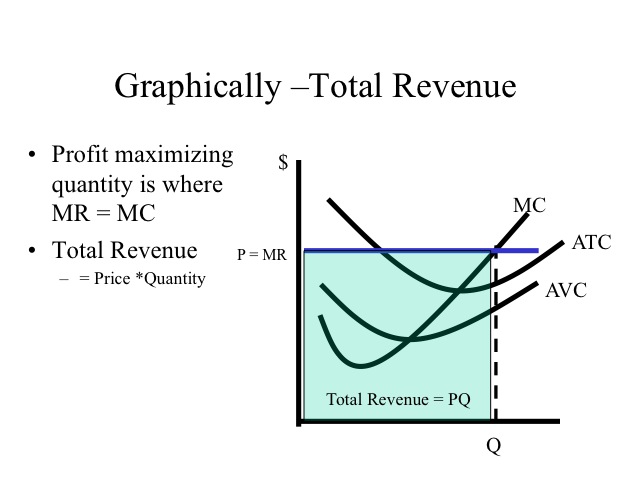 Graphically –Total Revenue

• Profit maximizing quantity is where MR = MC
• Total Revenue
– = Price *Quantity

$
MC
ATC
P = MR
AVC
Total Revenue = PQ
Q